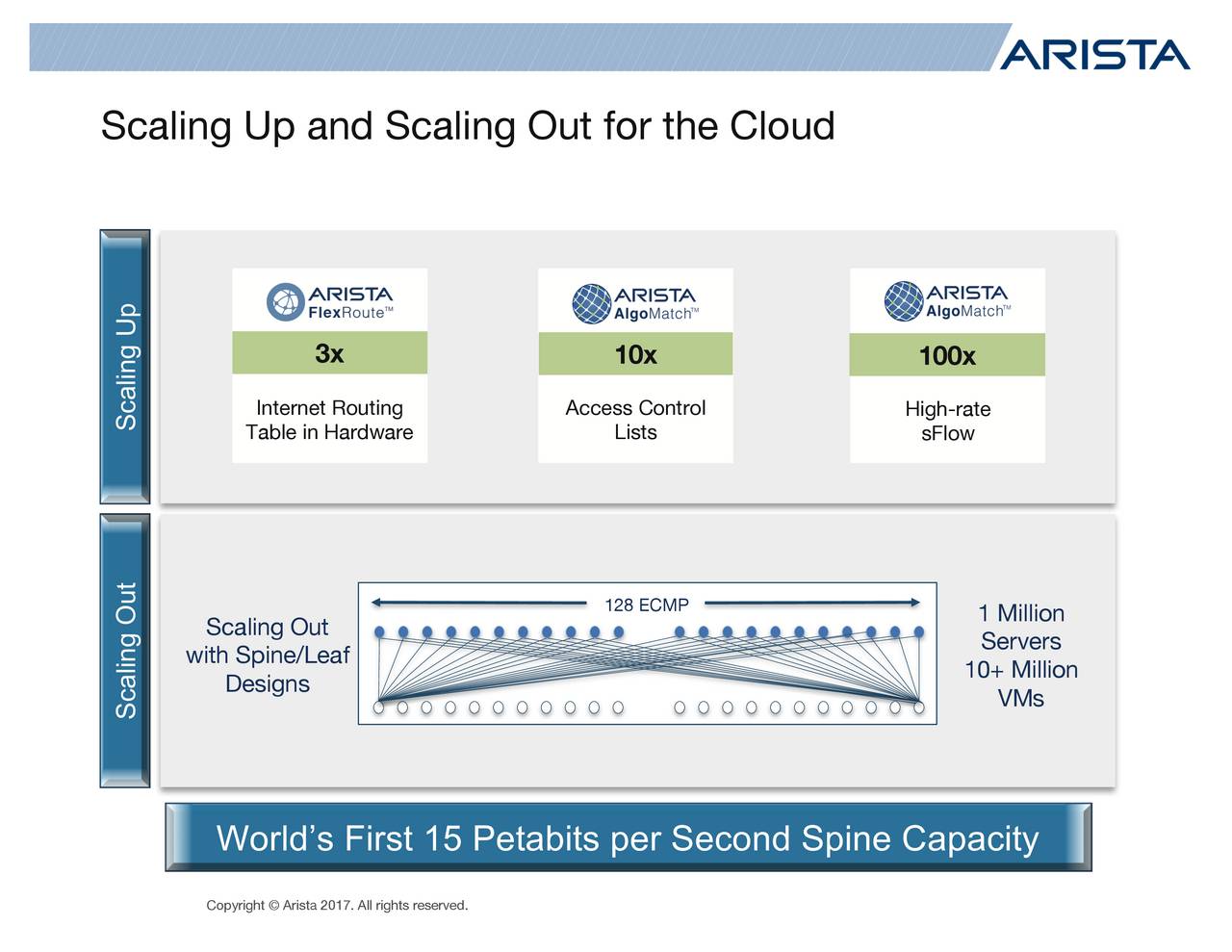 ARISTA

Scaling Up and Scaling Out for the Cloud

Scaling Up

ARISTA FlexRoute™
3x
Internet Routing Table in Hardware

ARISTA AlgoMatch™
10x
Access Control Lists

ARISTA AlgoMatch™
100x
High-rate sFlow

Scaling Out

Scaling Out with Spine/Leaf Designs

128 ECMP

1 Million Servers
10+ Million VMs

World's First 15 Petabits per Second Spine Capacity

Copyright © Arista 2017. All rights reserved.